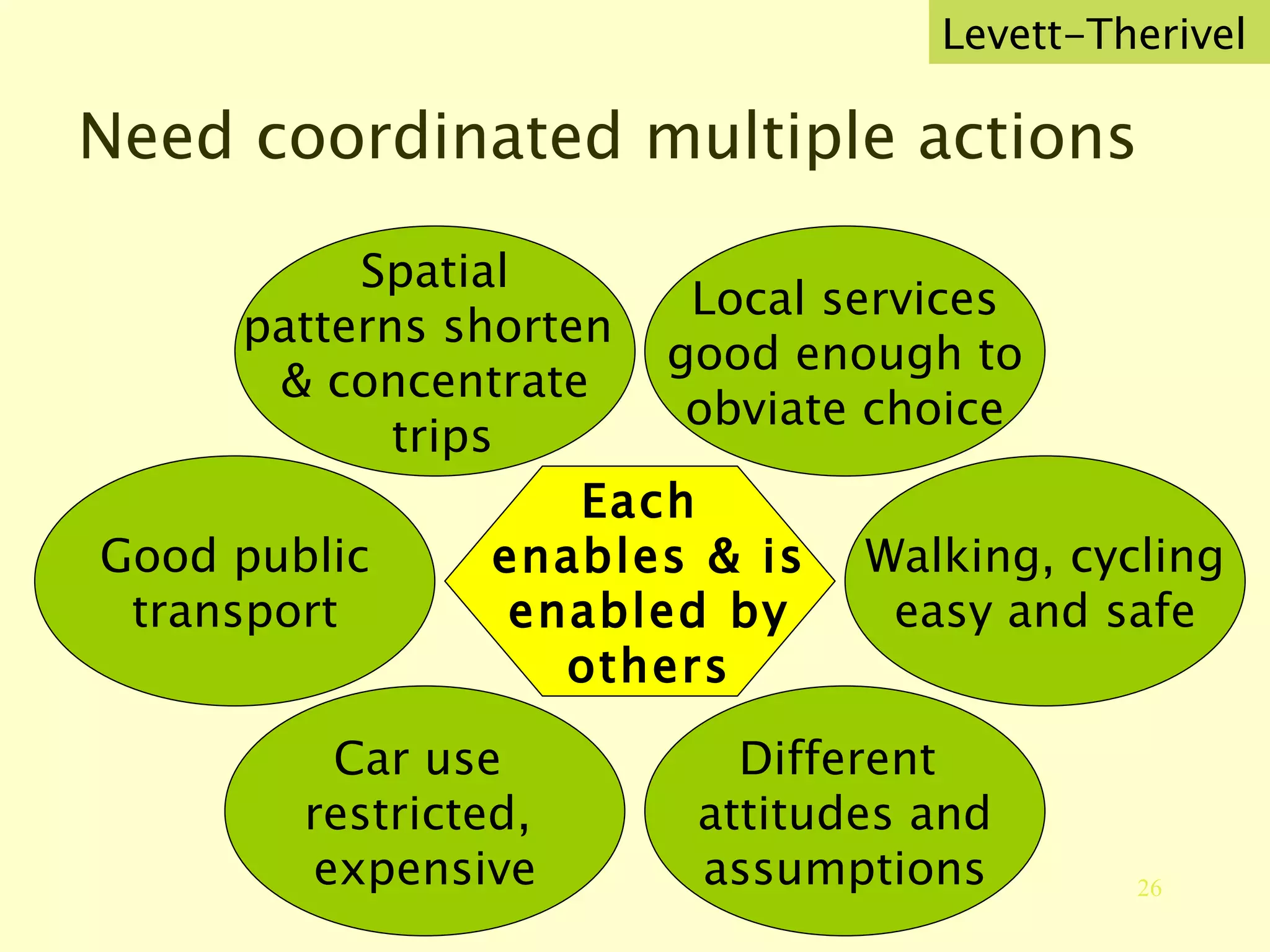 Levett-Therivel

Need coordinated multiple actions

Spatial patterns shorten & concentrate trips

Local services good enough to obviate choice

Good public transport

Each enables & is enabled by others

Walking, cycling easy and safe

Car use restricted, expensive

Different attitudes and assumptions

26